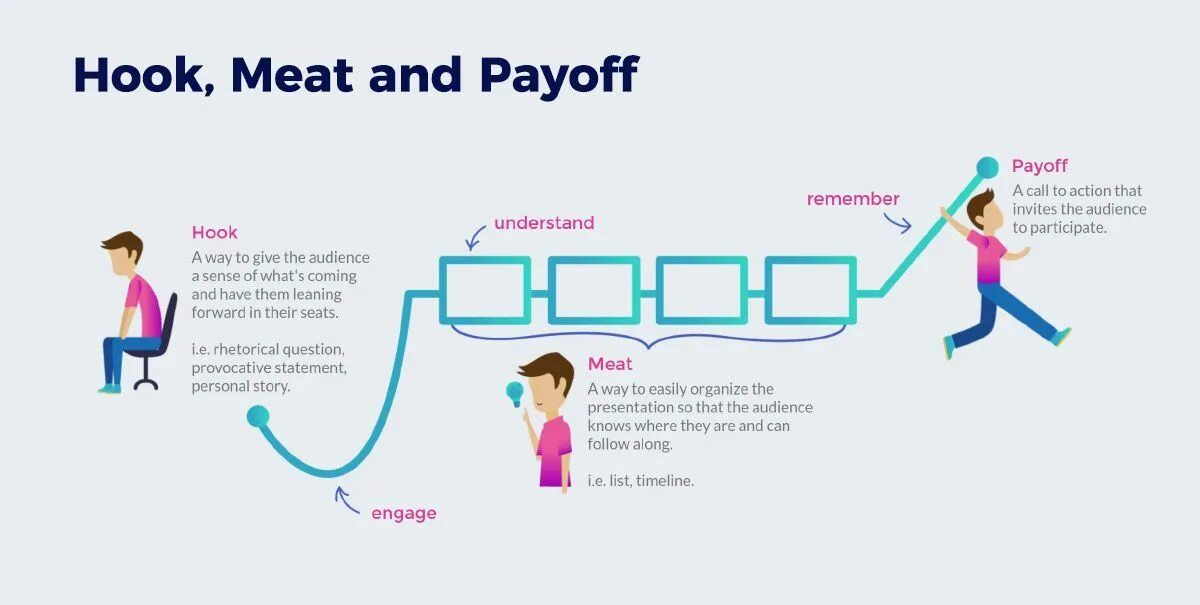 Hook, Meat and Payoff

Hook
A way to give the audience a sense of what's coming and have them leaning forward in their seats.

i.e. rhetorical question, provocative statement, personal story.

engage

understand

Meat
A way to easily organize the presentation so that the audience knows where they are and can follow along.

i.e. list, timeline.

remember

Payoff
A call to action that invites the audience to participate.